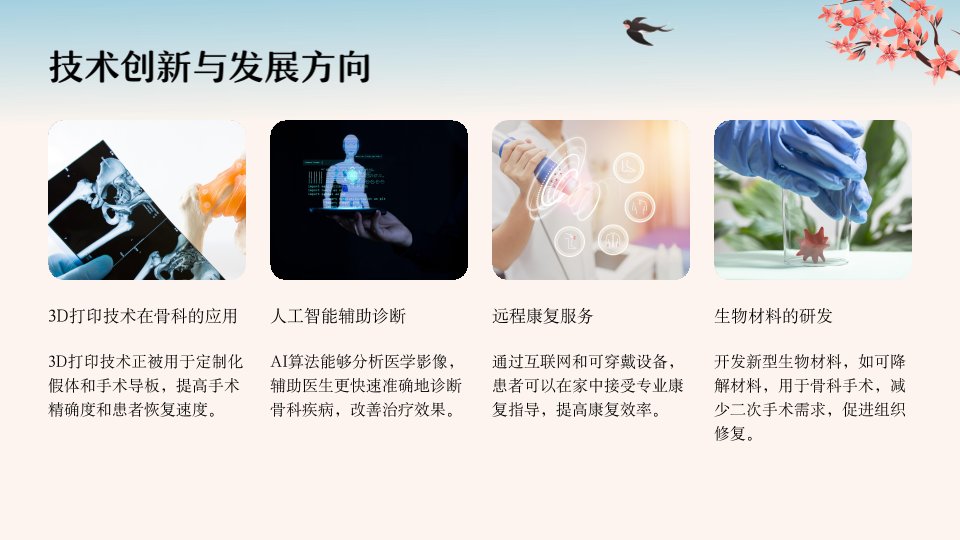 技术创新与发展方向

3D打印技术在骨科的应用

3D打印技术正被用于定制化假体和手术导板，提高手术精确度和患者恢复速度。

人工智能辅助诊断

AI算法能够分析医学影像，辅助医生更快速准确地诊断骨科疾病，改善治疗效果。

远程康复服务

通过互联网和可穿戴设备，患者可以在家中接受专业康复指导，提高康复效率。

生物材料的研发

开发新型生物材料，如可降解材料，用于骨科手术，减少二次手术需求，促进组织修复。